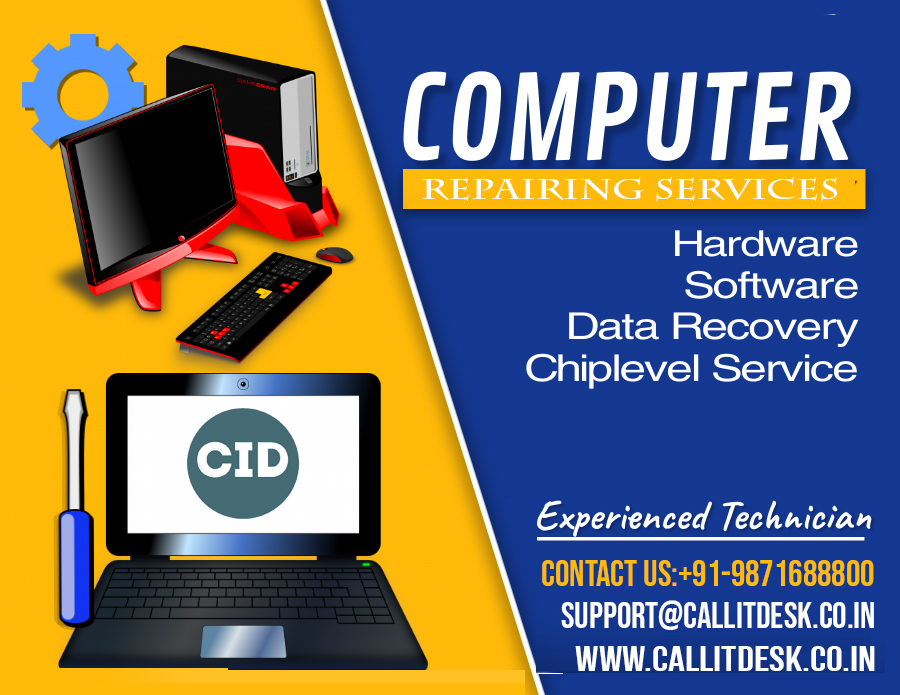 COMPUTER
REPAIRING SERVICES

Hardware
Software
Data Recovery
Chiplevel Service

CID

Experienced Technician

CONTACT US:+91-9871688800
SUPPORT@CALLITDESK.CO.IN
WWW.CALLITDESK.CO.IN